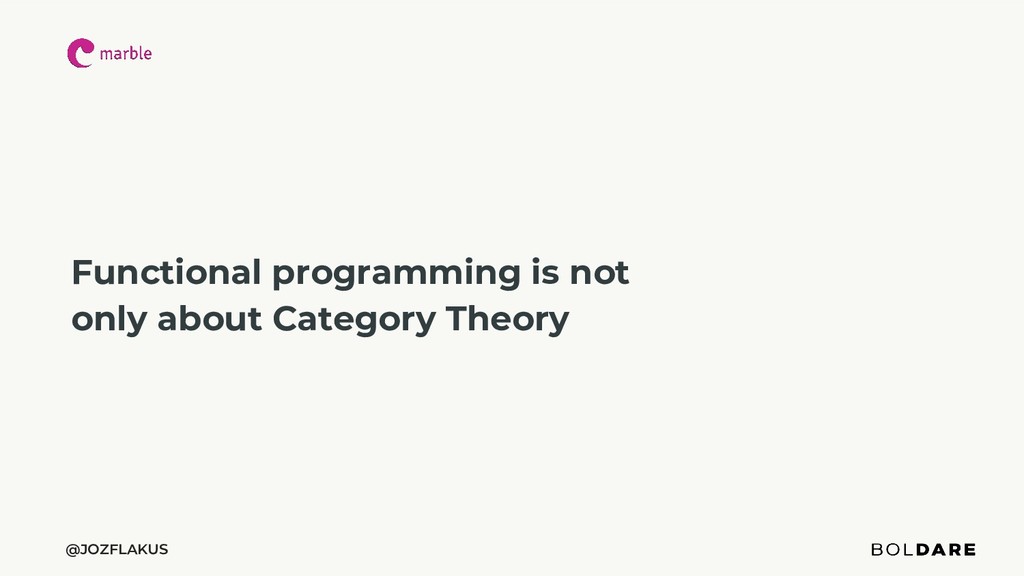 marble

Functional programming is not only about Category Theory

@JOZFLAKUS

BOLDARE